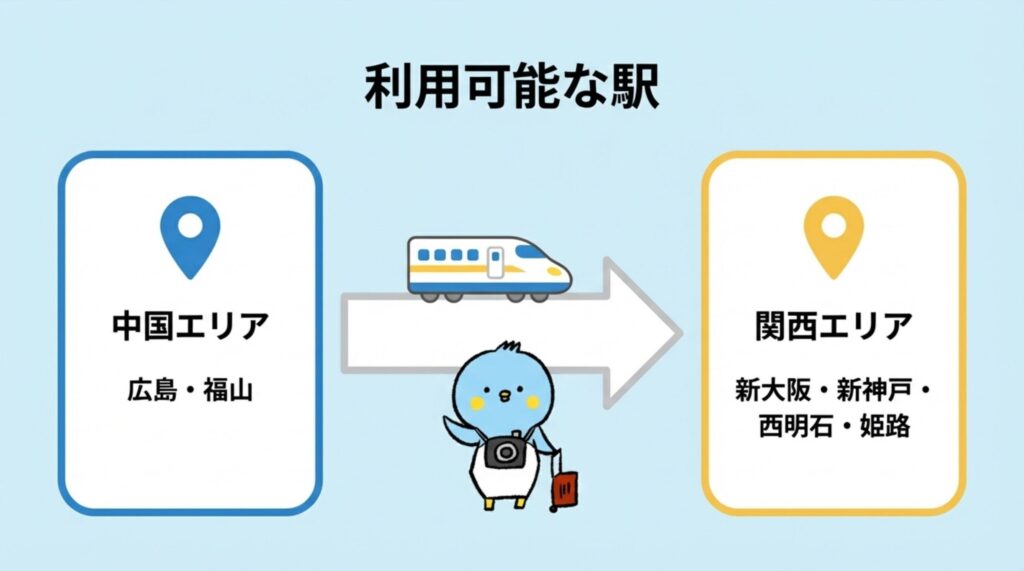 利用可能な駅

中国エリア

広島・福山

関西エリア

新大阪・新神戸・西明石・姫路